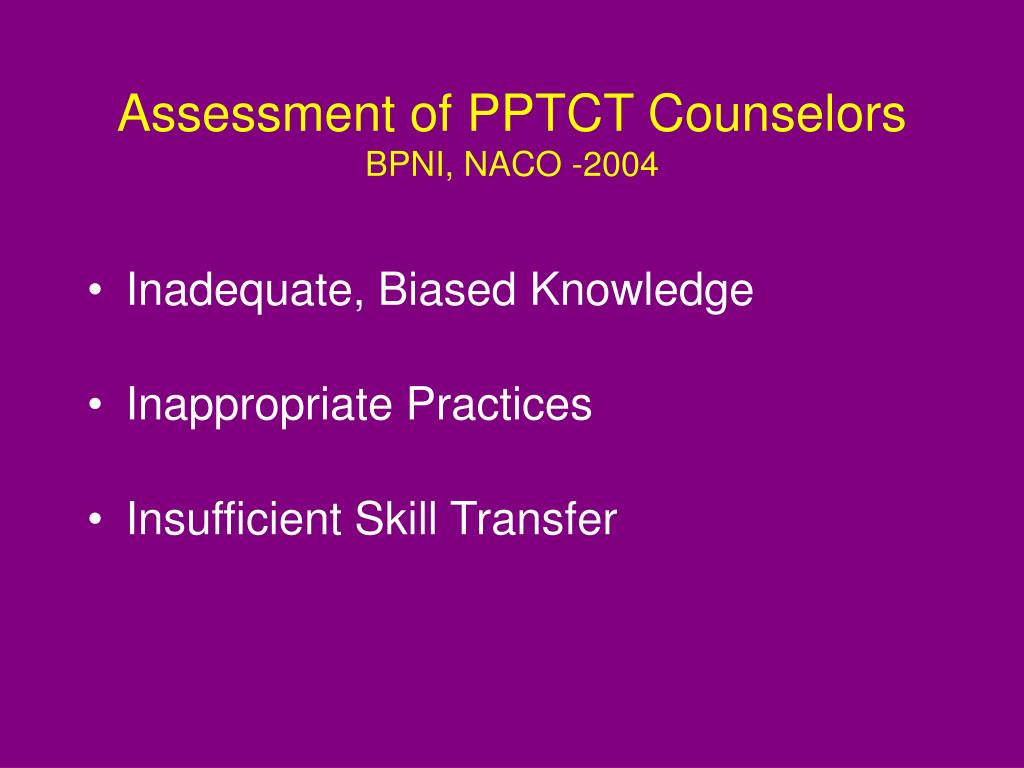 Assessment of PPTCT Counselors
BPNI, NACO -2004

• Inadequate, Biased Knowledge

• Inappropriate Practices

• Insufficient Skill Transfer